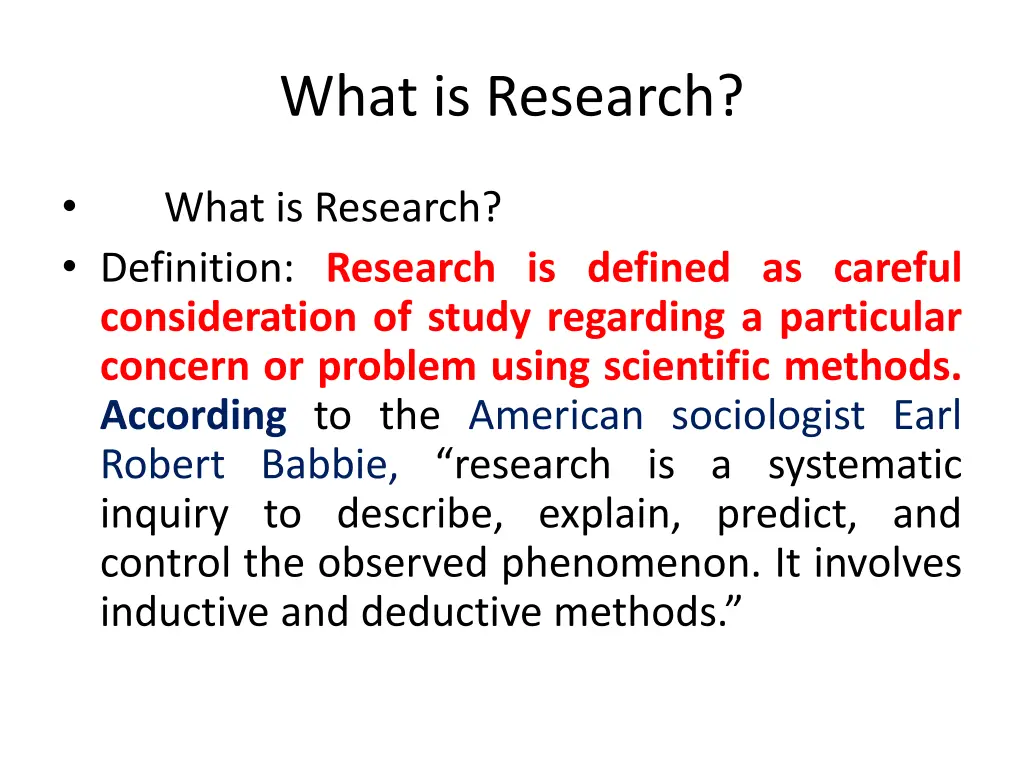 What is Research?

• What is Research?
• Definition: Research is defined as careful consideration of study regarding a particular concern or problem using scientific methods. According to the American sociologist Earl Robert Babbie, “research is a systematic inquiry to describe, explain, predict, and control the observed phenomenon. It involves inductive and deductive methods.”